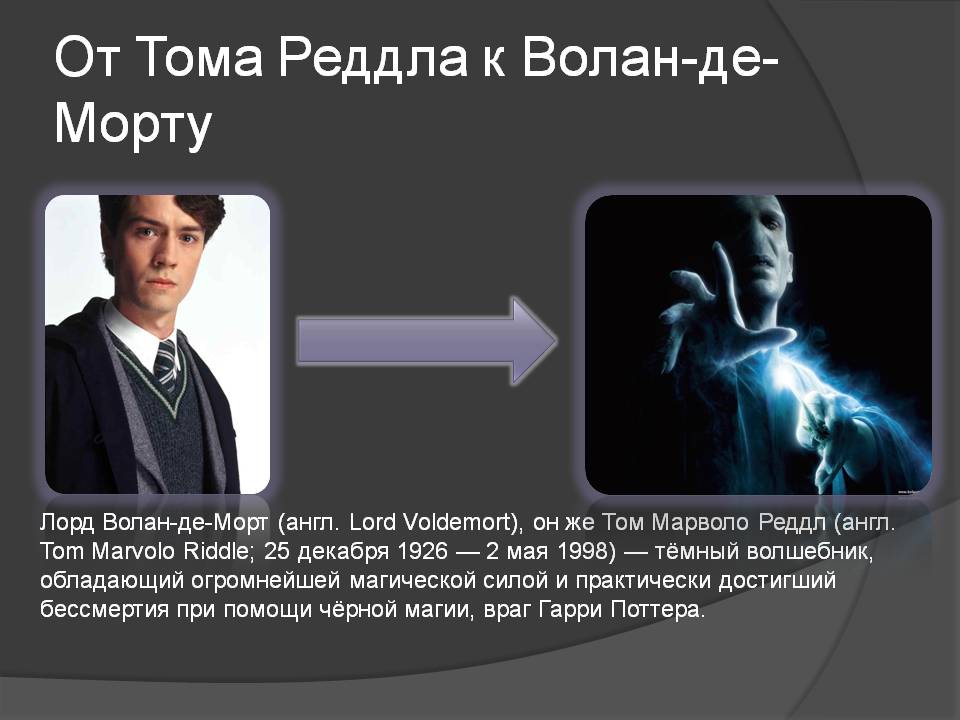 От Тома Реддла к Волан-де-Морту

Лорд Волан-де-Морт (англ. Lord Voldemort), он же Том Марволо Реддл (англ. Tom Marvolo Riddle; 25 декабря 1926 — 2 мая 1998) — тёмный волшебник, обладающий огромнейшей магической силой и практически достигший бессмертия при помощи чёрной магии, враг Гарри Поттера.